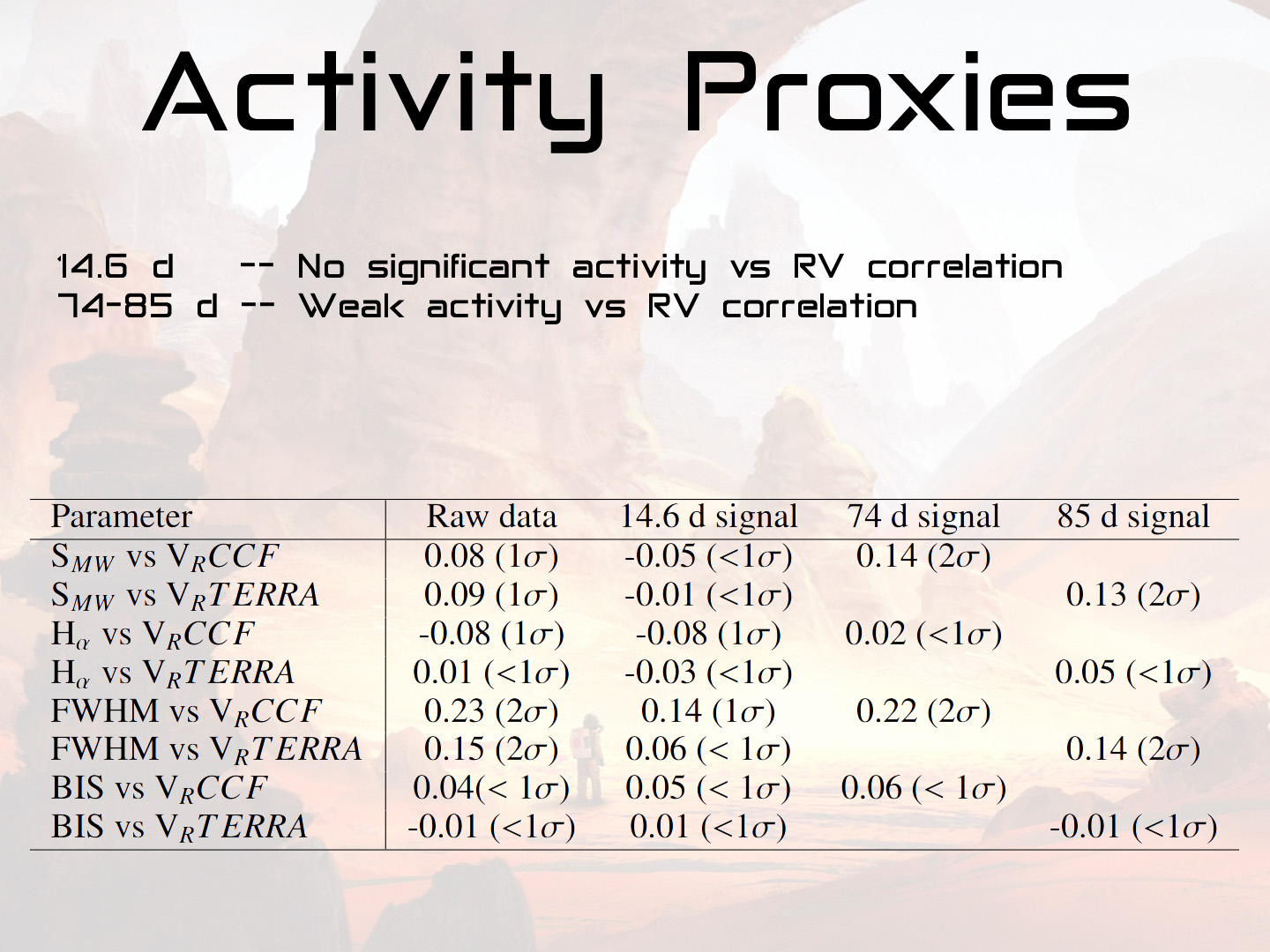 Activity Proxies

14.6 d -- No significant activity vs RV correlation
74-85 d -- Weak activity vs RV correlation

| Parameter | Raw data | 14.6 d signal | 74 d signal | 85 d signal |
|---|---|---|---|---|
| $S_{MW}$ vs $V_R CCF$ | 0.08 ($1\sigma$) | -0.05 ($<1\sigma$) | 0.14 ($2\sigma$) | |
| $S_{MW}$ vs $V_R TERRA$ | 0.09 ($1\sigma$) | -0.01 ($<1\sigma$) | | 0.13 ($2\sigma$) |
| $H_\alpha$ vs $V_R CCF$ | -0.08 ($1\sigma$) | -0.08 ($1\sigma$) | 0.02 ($<1\sigma$) | |
| $H_\alpha$ vs $V_R TERRA$ | 0.01 ($<1\sigma$) | -0.03 ($<1\sigma$) | | 0.05 ($<1\sigma$) |
| FWHM vs $V_R CCF$ | 0.23 ($2\sigma$) | 0.14 ($1\sigma$) | 0.22 ($2\sigma$) | |
| FWHM vs $V_R TERRA$ | 0.15 ($2\sigma$) | 0.06 ($< 1\sigma$) | | 0.14 ($2\sigma$) |
| BIS vs $V_R CCF$ | 0.04($< 1\sigma$) | 0.05 ($< 1\sigma$) | 0.06 ($< 1\sigma$) | |
| BIS vs $V_R TERRA$ | -0.01 ($<1\sigma$) | 0.01 ($<1\sigma$) | | -0.01 ($<1\sigma$) |